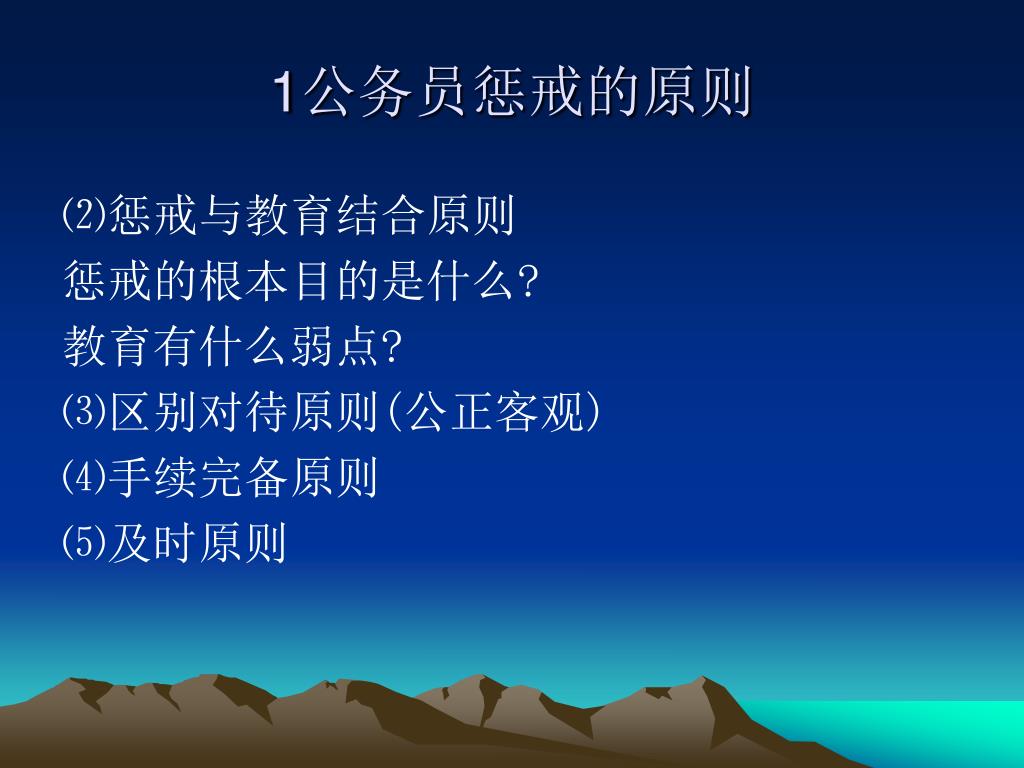 1公务员惩戒的原则

⑵惩戒与教育结合原则
惩戒的根本目的是什么?
教育有什么弱点?
⑶区别对待原则(公正客观)
⑷手续完备原则
⑸及时原则